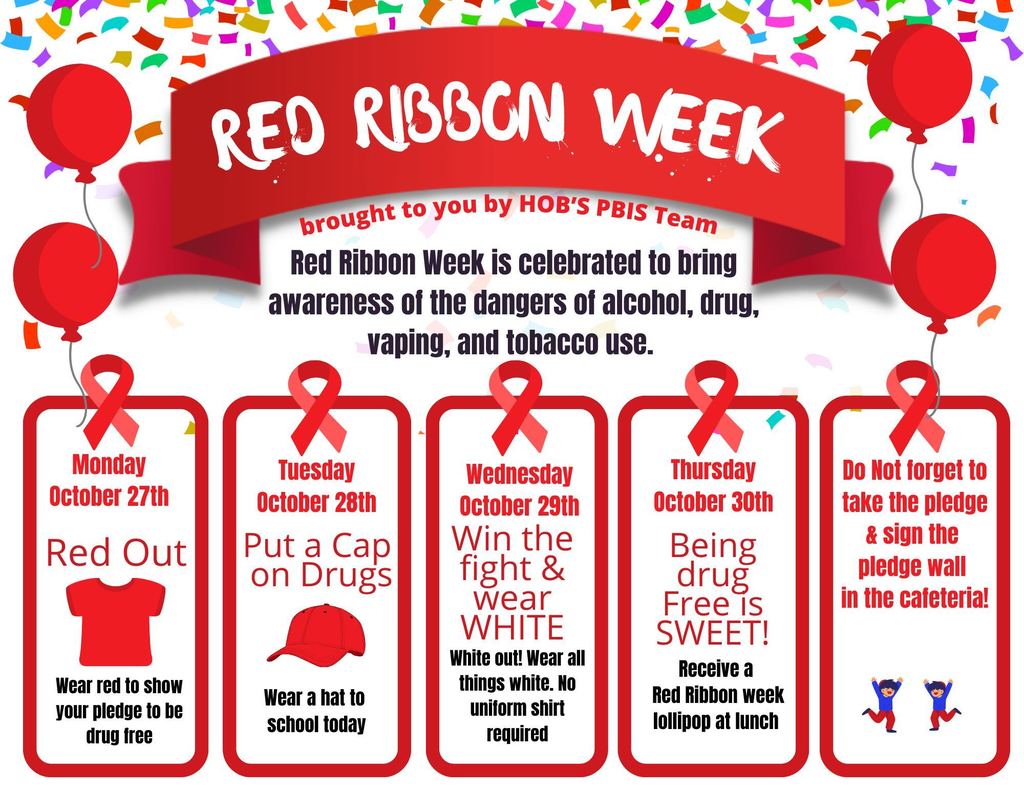 RED RIBBON WEEK

brought to you by HOB'S PBIS Team

Red Ribbon Week is celebrated to bring awareness of the dangers of alcohol, drug, vaping, and tobacco use.

Monday
October 27th

Red Out

Wear red to show your pledge to be drug free

Tuesday
October 28th

Put a Cap on Drugs

Wear a hat to school today

Wednesday
October 29th

Win the fight & wear WHITE

White out! Wear all things white. No uniform shirt required

Thursday
October 30th

Being drug Free is SWEET!

Receive a Red Ribbon week lollipop at lunch

Do Not forget to take the pledge & sign the pledge wall in the cafeteria!